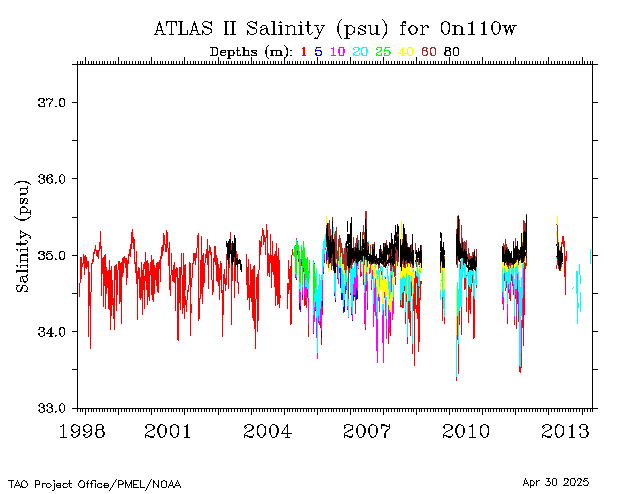 ATLAS II Salinity (psu) for 0n110w

Depths (m): 1 5 10 20 25 40 60 80

Salinity (psu)

37.0
36.0
35.0
34.0
33.0

1998 2001 2004 2007 2010 2013

TAO Project Office/PMEL/NOAA

Apr 30 2025